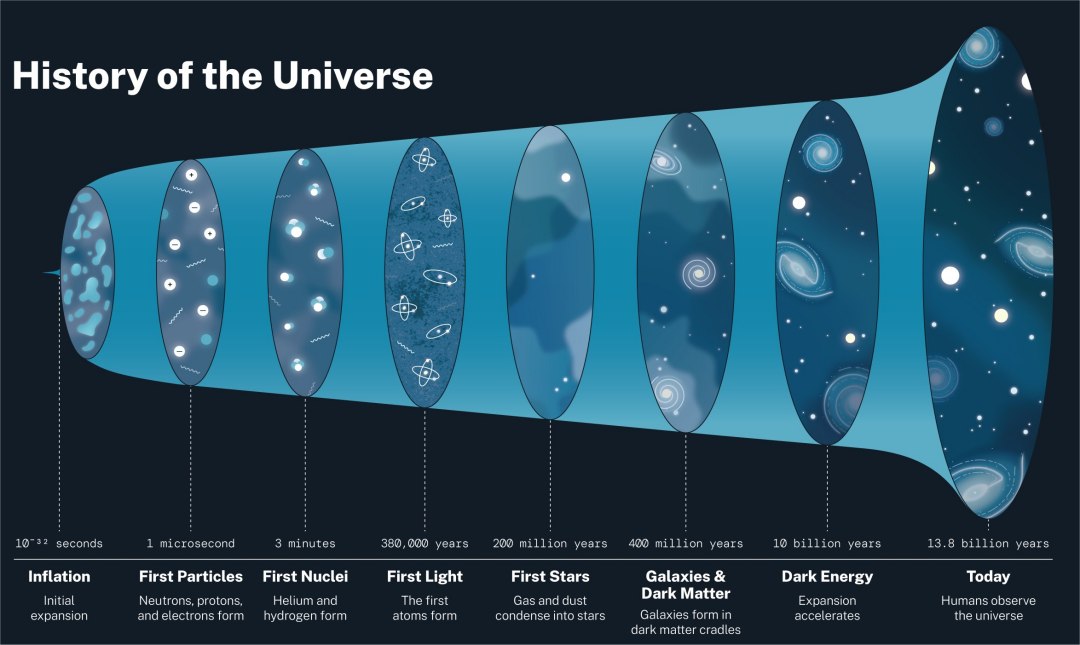 History of the Universe

$10^{-32}$ seconds

Inflation

Initial expansion

1 microsecond

First Particles

Neutrons, protons, and electrons form

3 minutes

First Nuclei

Helium and hydrogen form

380,000 years

First Light

The first atoms form

200 million years

First Stars

Gas and dust condense into stars

400 million years

Galaxies & Dark Matter

Galaxies form in dark matter cradles

10 billion years

Dark Energy

Expansion accelerates

13.8 billion years

Today

Humans observe the universe